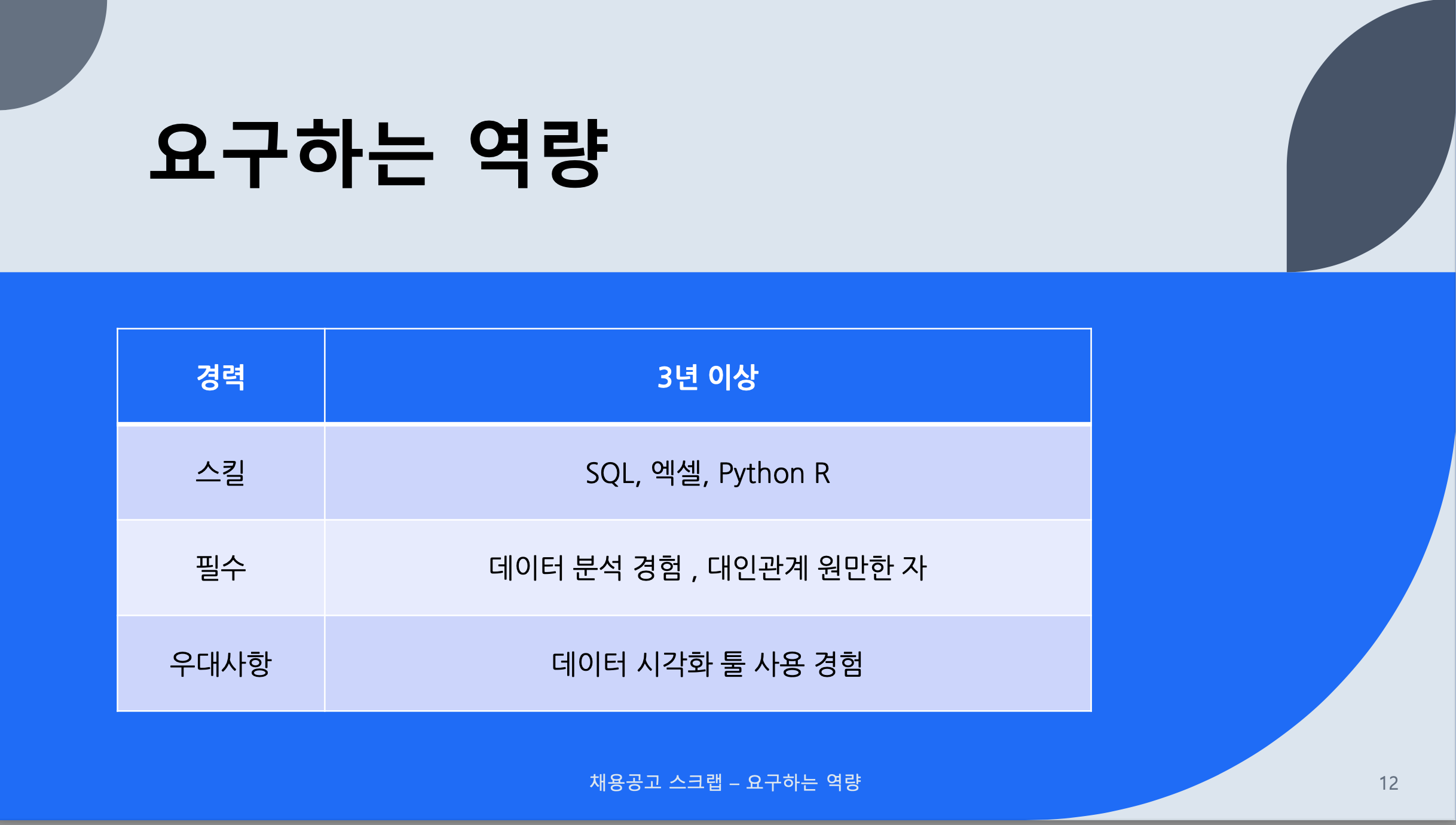 요구하는 역량

| 경력 | 3년 이상 |
|---|---|
| 스킬 | SQL, 엑셀, Python R |
| 필수 | 데이터 분석 경험 , 대인관계 원만한 자 |
| 우대사항 | 데이터 시각화 툴 사용 경험 |

채용공고 스크랩 – 요구하는 역량

12